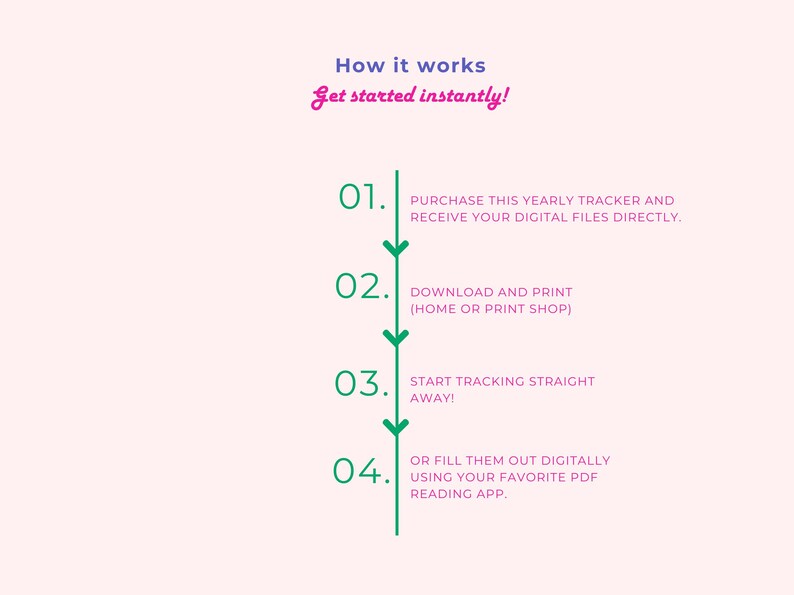 How it works
Get started instantly!

01.
PURCHASE THIS YEARLY TRACKER AND RECEIVE YOUR DIGITAL FILES DIRECTLY.

02.
DOWNLOAD AND PRINT (HOME OR PRINT SHOP)

03.
START TRACKING STRAIGHT AWAY!

04.
OR FILL THEM OUT DIGITALLY USING YOUR FAVORITE PDF READING APP.